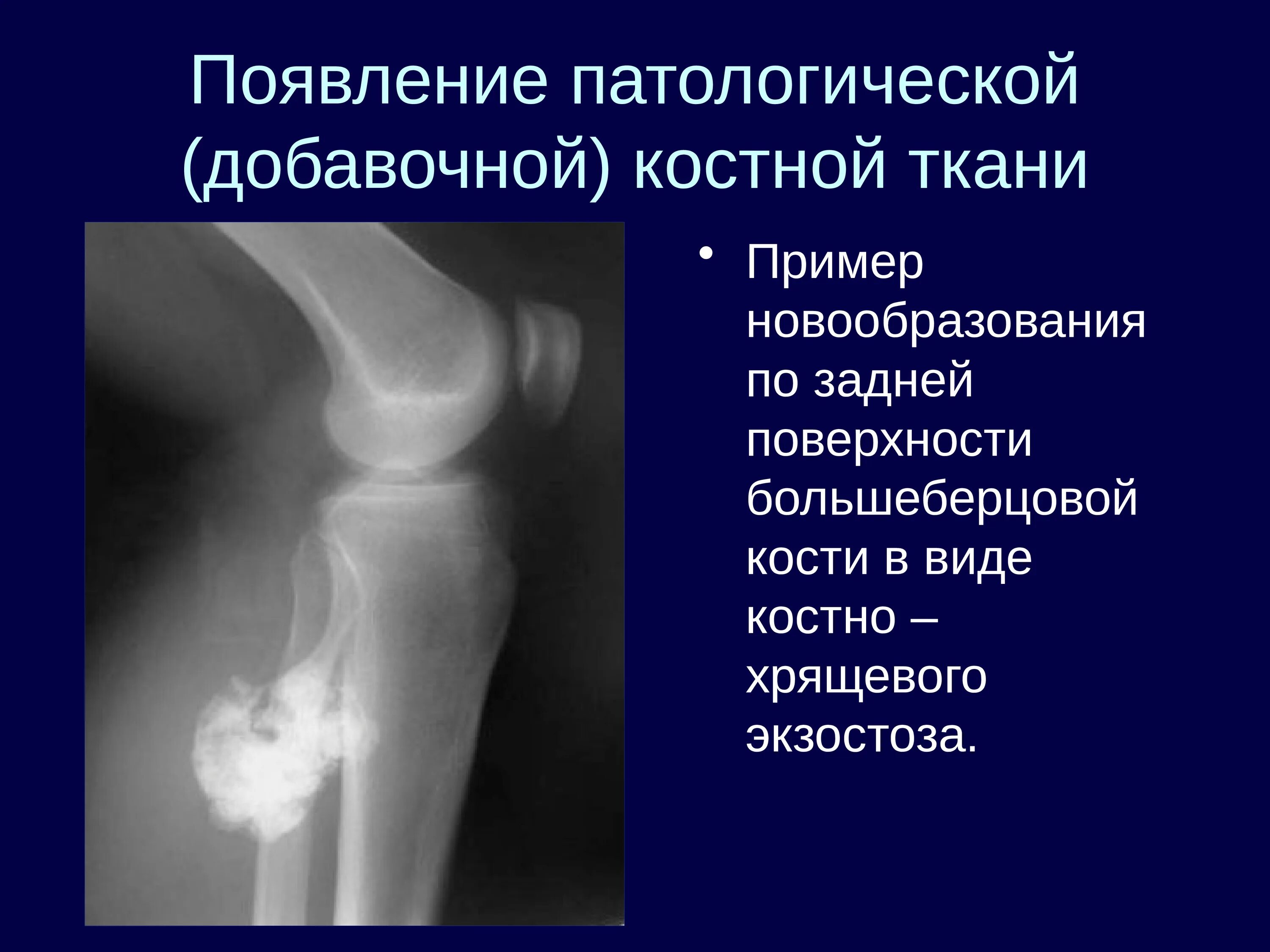 Появление патологической (добавочной) костной ткани

• Пример новообразования по задней поверхности большеберцовой кости в виде костно – хрящевого экзостоза.